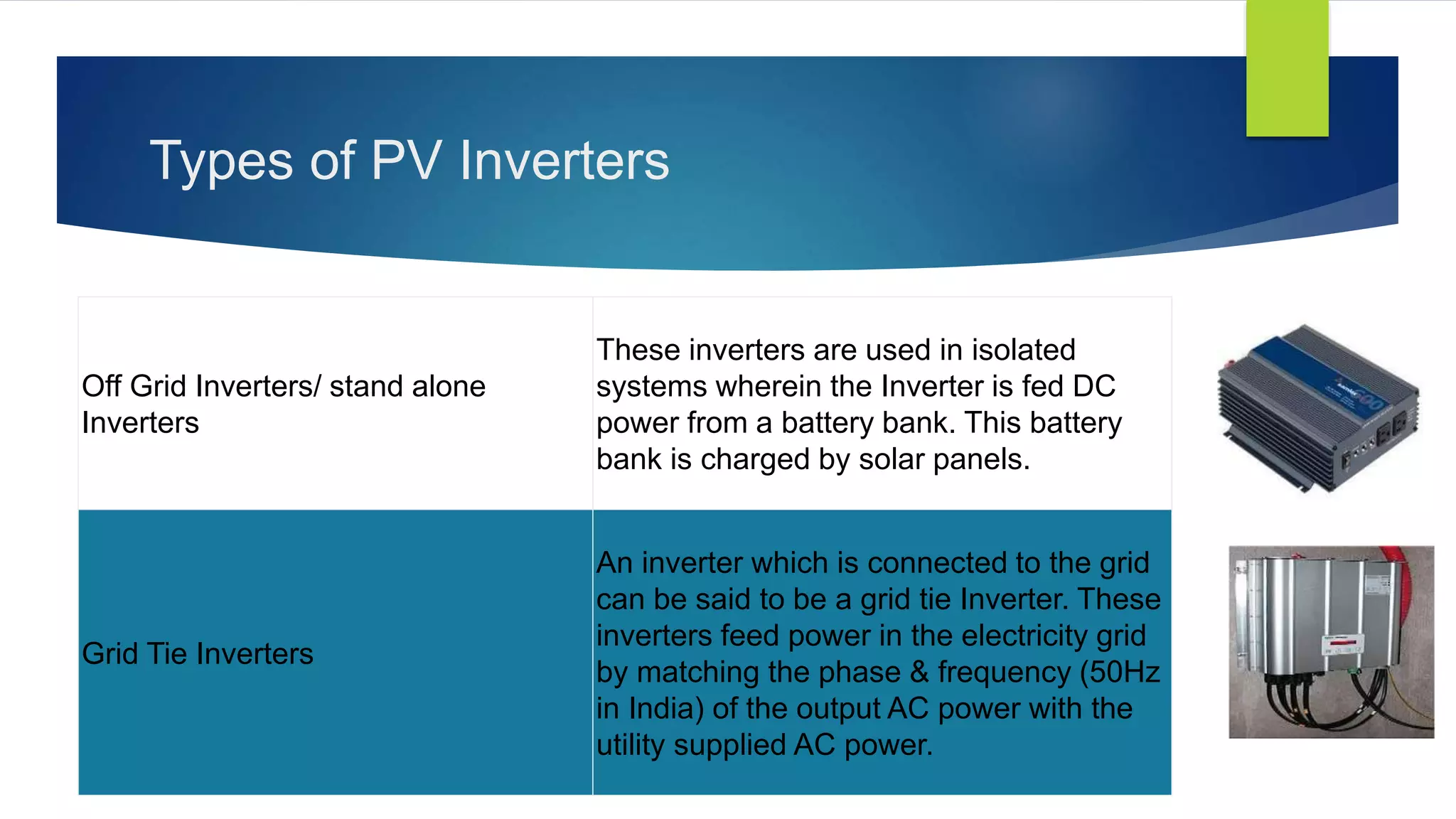 Types of PV Inverters

| | |
|---|---|
| Off Grid Inverters/ stand alone Inverters | These inverters are used in isolated systems wherein the Inverter is fed DC power from a battery bank. This battery bank is charged by solar panels. |
| Grid Tie Inverters | An inverter which is connected to the grid can be said to be a grid tie Inverter. These inverters feed power in the electricity grid by matching the phase & frequency (50Hz in India) of the output AC power with the utility supplied AC power. |